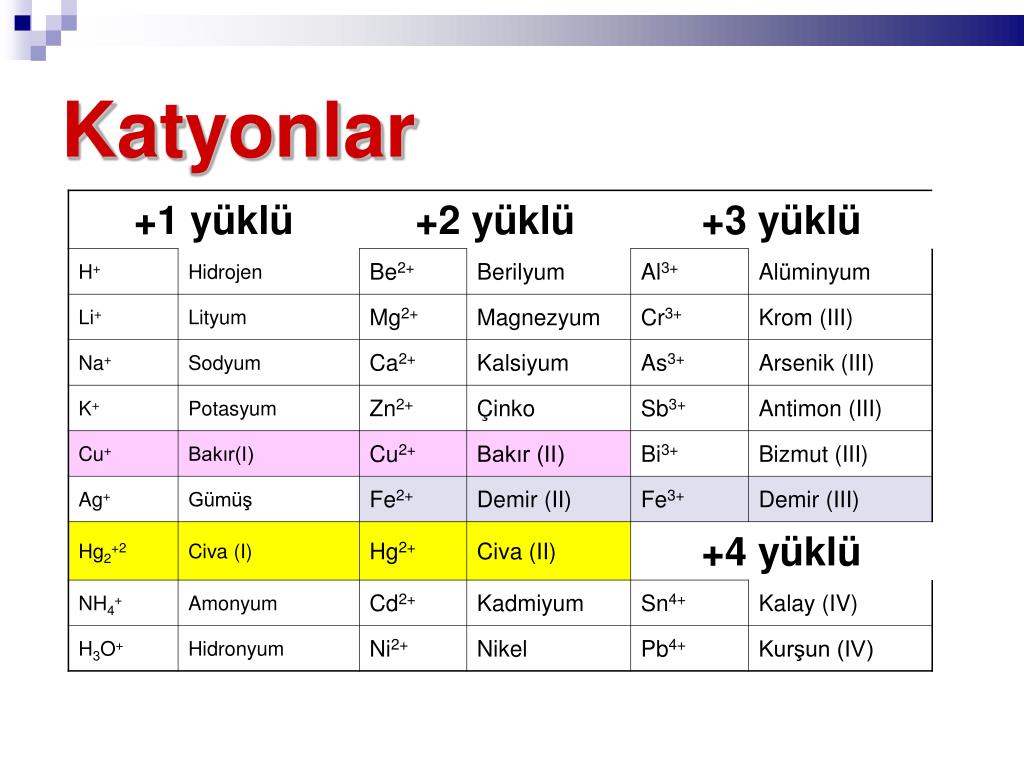 Katyonlar

| +1 yüklü | | +2 yüklü | | +3 yüklü | |
|---|---|---|---|---|---|
| $H^+$ | Hidrojen | $Be^{2+}$ | Berilyum | $Al^{3+}$ | Alüminyum |
| $Li^+$ | Lityum | $Mg^{2+}$ | Magnezyum | $Cr^{3+}$ | Krom (III) |
| $Na^+$ | Sodyum | $Ca^{2+}$ | Kalsiyum | $As^{3+}$ | Arsenik (III) |
| $K^+$ | Potasyum | $Zn^{2+}$ | Çinko | $Sb^{3+}$ | Antimon (III) |
| $Cu^+$ | Bakır(I) | $Cu^{2+}$ | Bakır (II) | $Bi^{3+}$ | Bizmut (III) |
| $Ag^+$ | Gümüş | $Fe^{2+}$ | Demir (II) | $Fe^{3+}$ | Demir (III) |
| $Hg_2^{+2}$ | Civa (I) | $Hg^{2+}$ | Civa (II) | +4 yüklü | |
| $NH_4^+$ | Amonyum | $Cd^{2+}$ | Kadmiyum | $Sn^{4+}$ | Kalay (IV) |
| $H_3O^+$ | Hidronyum | $Ni^{2+}$ | Nikel | $Pb^{4+}$ | Kurşun (IV) |